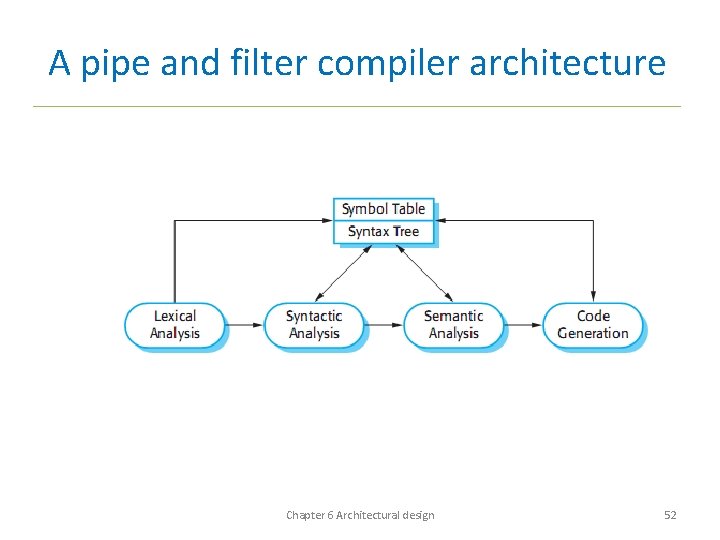 A pipe and filter compiler architecture

Symbol Table
Syntax Tree

Lexical Analysis

Syntactic Analysis

Semantic Analysis

Code Generation

Chapter 6 Architectural design

52